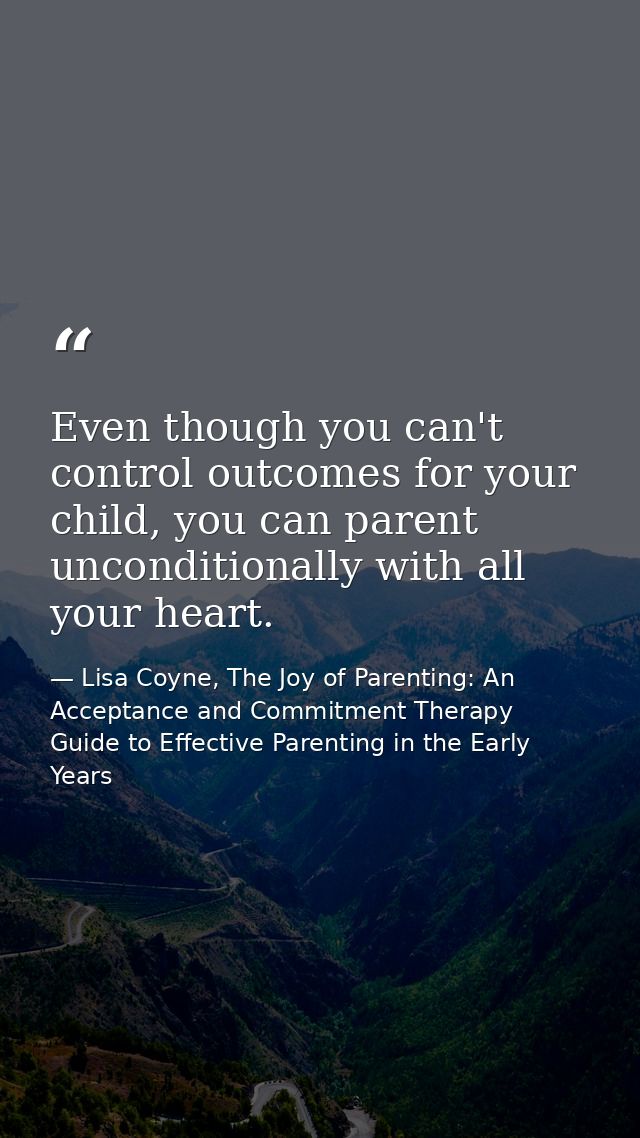 “

Even though you can't control outcomes for your child, you can parent unconditionally with all your heart.

— Lisa Coyne, The Joy of Parenting: An Acceptance and Commitment Therapy Guide to Effective Parenting in the Early Years